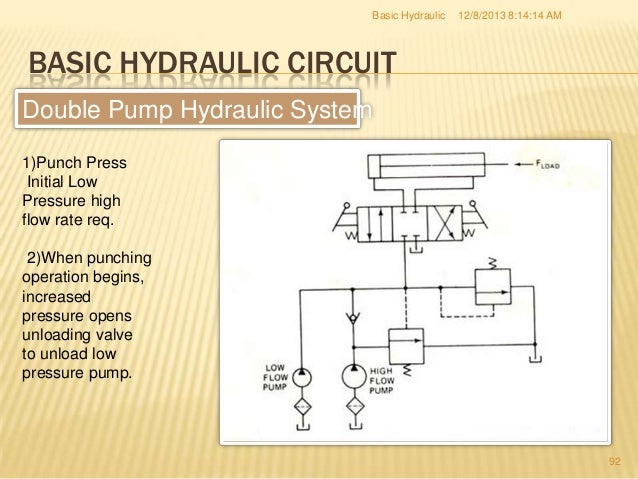 Basic Hydraulic 12/8/2013 8:14:14 AM

BASIC HYDRAULIC CIRCUIT

Double Pump Hydraulic System

1)Punch Press Initial Low Pressure high flow rate req.

2)When punching operation begins, increased pressure opens unloading valve to unload low pressure pump.

$F_{LOAD}$

LOW FLOW PUMP

HIGH FLOW PUMP

92